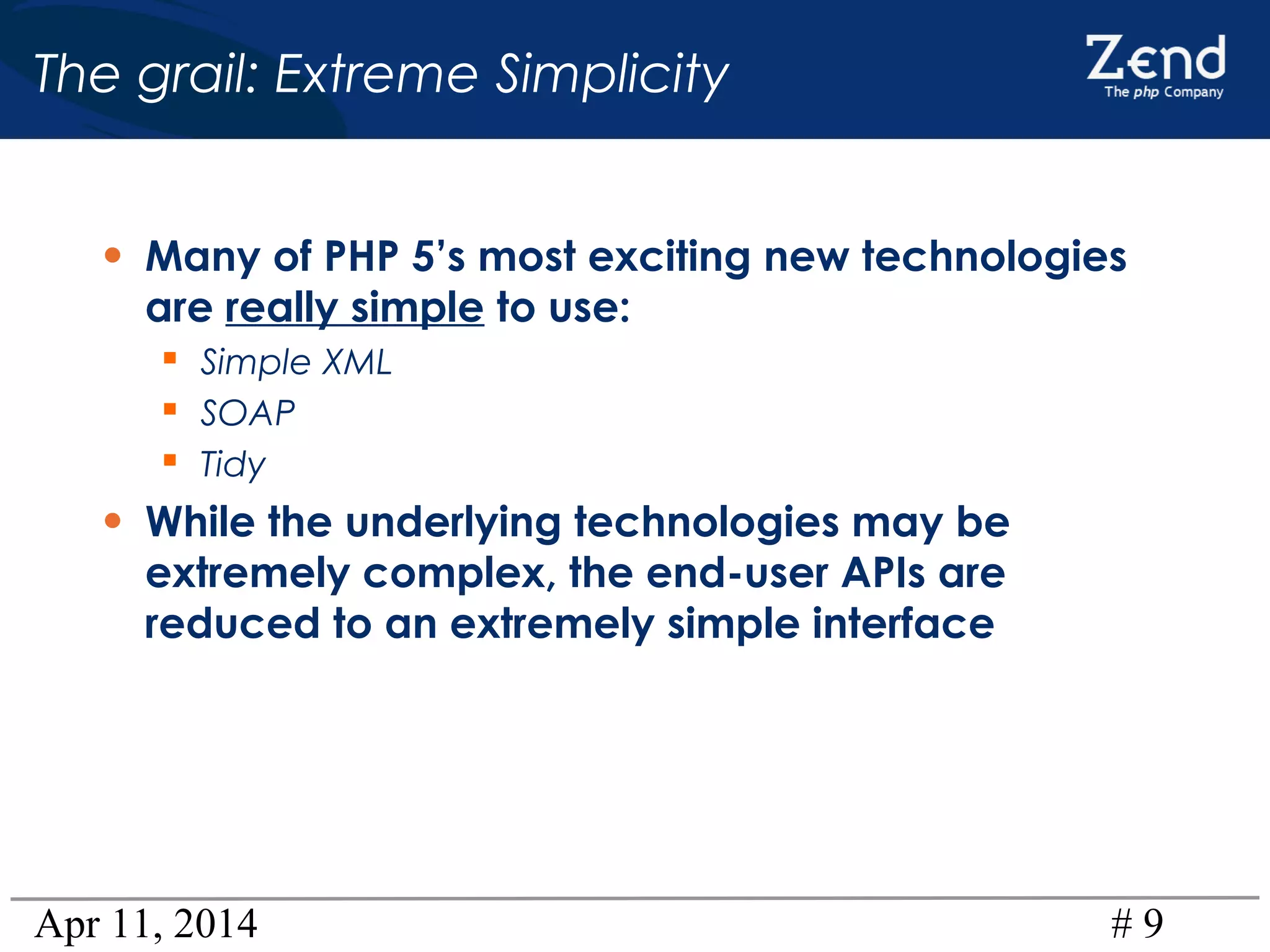 The grail: Extreme Simplicity

Zend
The php Company

• Many of PHP 5's most exciting new technologies are really simple to use:
  ▪ Simple XML
  ▪ SOAP
  ▪ Tidy
• While the underlying technologies may be extremely complex, the end-user APIs are reduced to an extremely simple interface

Apr 11, 2014

# 9